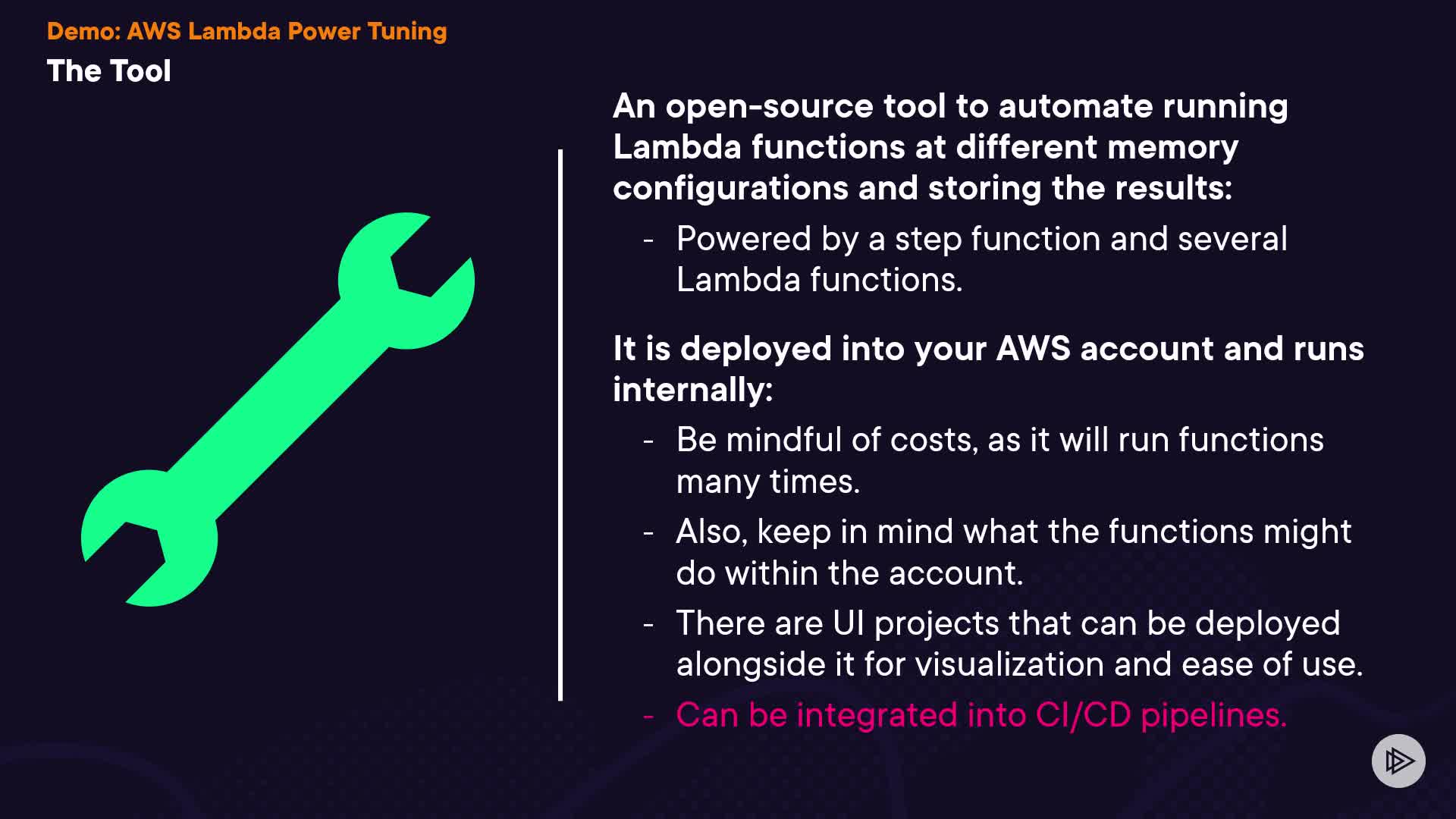 Demo: AWS Lambda Power Tuning
The Tool

An open-source tool to automate running Lambda functions at different memory configurations and storing the results:

- Powered by a step function and several Lambda functions.

It is deployed into your AWS account and runs internally:

- Be mindful of costs, as it will run functions many times.
- Also, keep in mind what the functions might do within the account.
- There are UI projects that can be deployed alongside it for visualization and ease of use.
- Can be integrated into CI/CD pipelines.